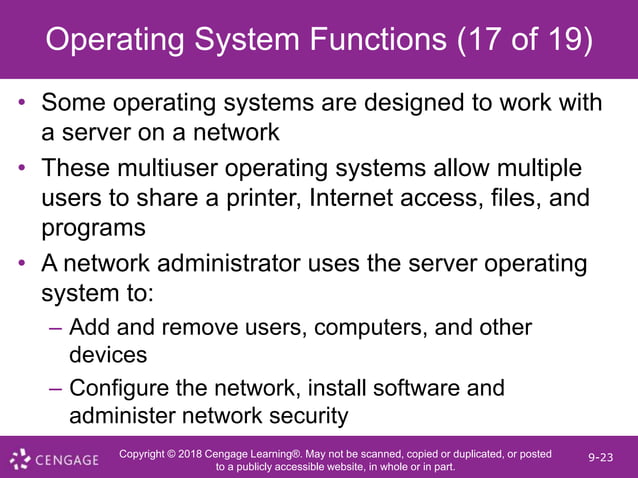 Operating System Functions (17 of 19)

• Some operating systems are designed to work with a server on a network

• These multiuser operating systems allow multiple users to share a printer, Internet access, files, and programs

• A network administrator uses the server operating system to:

– Add and remove users, computers, and other devices

– Configure the network, install software and administer network security

CENGAGE

Copyright © 2018 Cengage Learning®. May not be scanned, copied or duplicated, or posted to a publicly accessible website, in whole or in part.

9-23